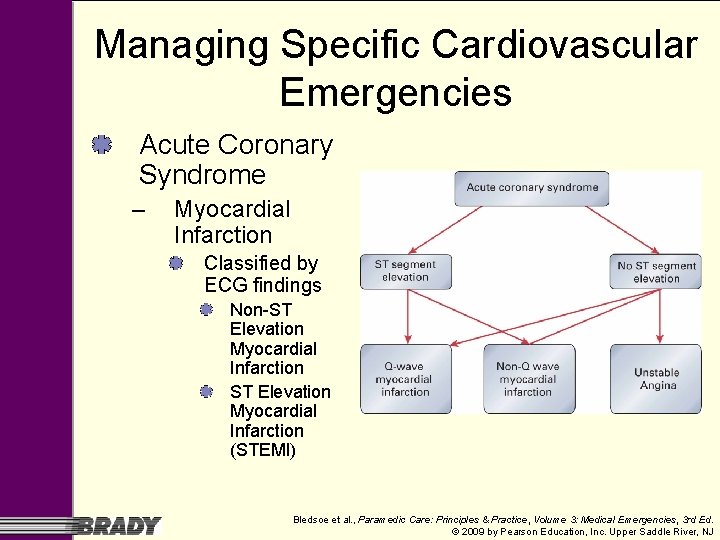 Managing Specific Cardiovascular Emergencies

Acute Coronary Syndrome

– Myocardial Infarction

Classified by ECG findings

Non-ST Elevation Myocardial Infarction

ST Elevation Myocardial Infarction (STEMI)

Acute coronary syndrome

ST segment elevation

No ST segment elevation

Q-wave myocardial infarction

Non-Q wave myocardial infarction

Unstable Angina

BRADY

Bledsoe et al., Paramedic Care: Principles & Practice, Volume 3: Medical Emergencies, 3rd Ed.
© 2009 by Pearson Education, Inc. Upper Saddle River, NJ